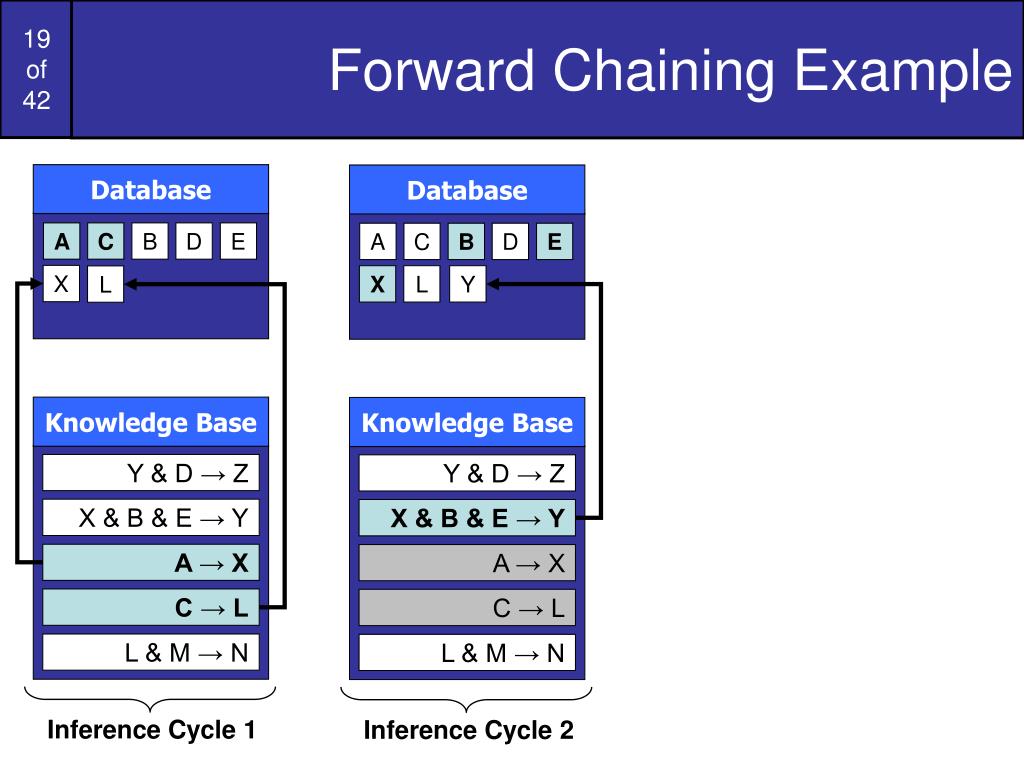 19 of 42

Forward Chaining Example

Database

A C B D E
X L

Knowledge Base

Y & D → Z
X & B & E → Y
A → X
C → L
L & M → N

Inference Cycle 1

Database

A C B D E
X L Y

Knowledge Base

Y & D → Z
X & B & E → Y
A → X
C → L
L & M → N

Inference Cycle 2